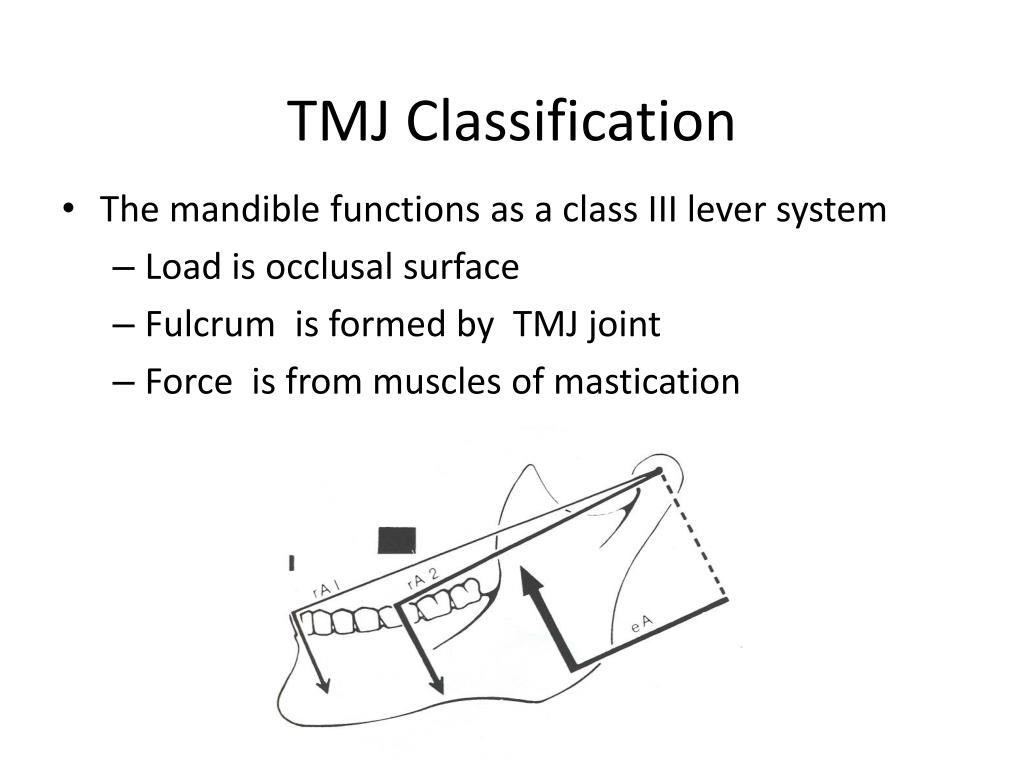 TMJ Classification

• The mandible functions as a class III lever system
– Load is occlusal surface
– Fulcrum is formed by TMJ joint
– Force is from muscles of mastication

rA 1
rA 2
eA